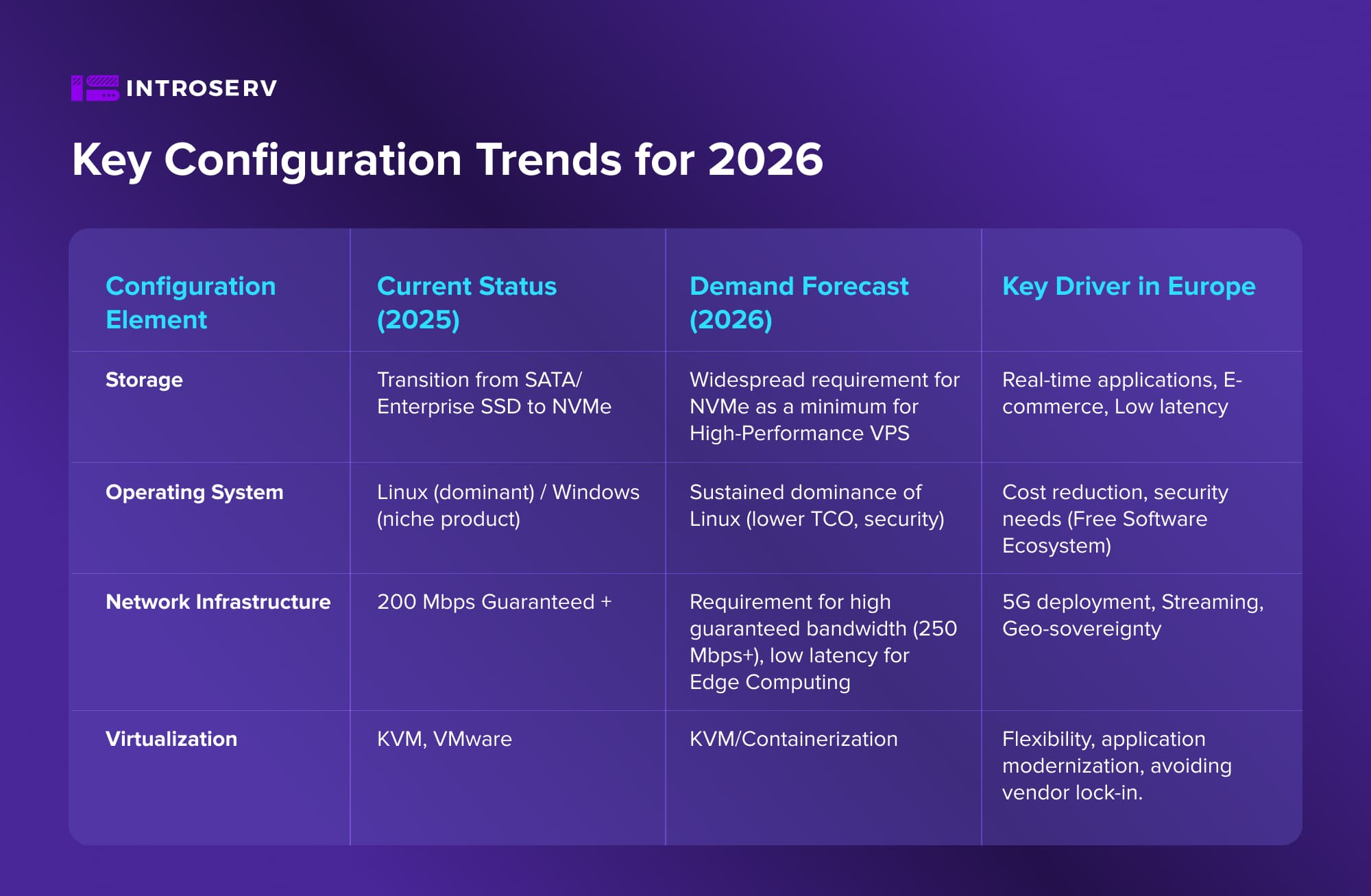 INTROSERV

Key Configuration Trends for 2026

| Configuration Element | Current Status (2025) | Demand Forecast (2026) | Key Driver in Europe |
|---|---|---|---|
| Storage | Transition from SATA/ Enterprise SSD to NVMe | Widespread requirement for NVMe as a minimum for High-Performance VPS | Real-time applications, E-commerce, Low latency |
| Operating System | Linux (dominant) / Windows (niche product) | Sustained dominance of Linux (lower TCO, security) | Cost reduction, security needs (Free Software Ecosystem) |
| Network Infrastructure | 200 Mbps Guaranteed + | Requirement for high guaranteed bandwidth (250 Mbps+), low latency for Edge Computing | 5G deployment, Streaming, Geo-sovereignty |
| Virtualization | KVM, VMware | KVM/Containerization | Flexibility, application modernization, avoiding vendor lock-in. |